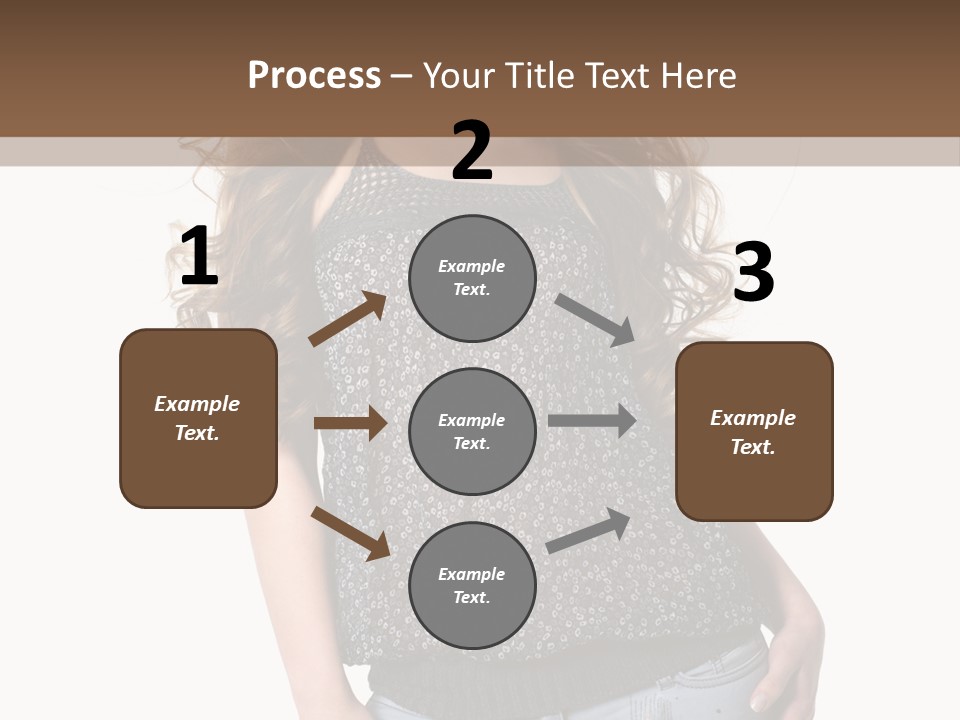 Process – Your Title Text Here

1

Example Text.

2

Example Text.

Example Text.

Example Text.

3

Example Text.